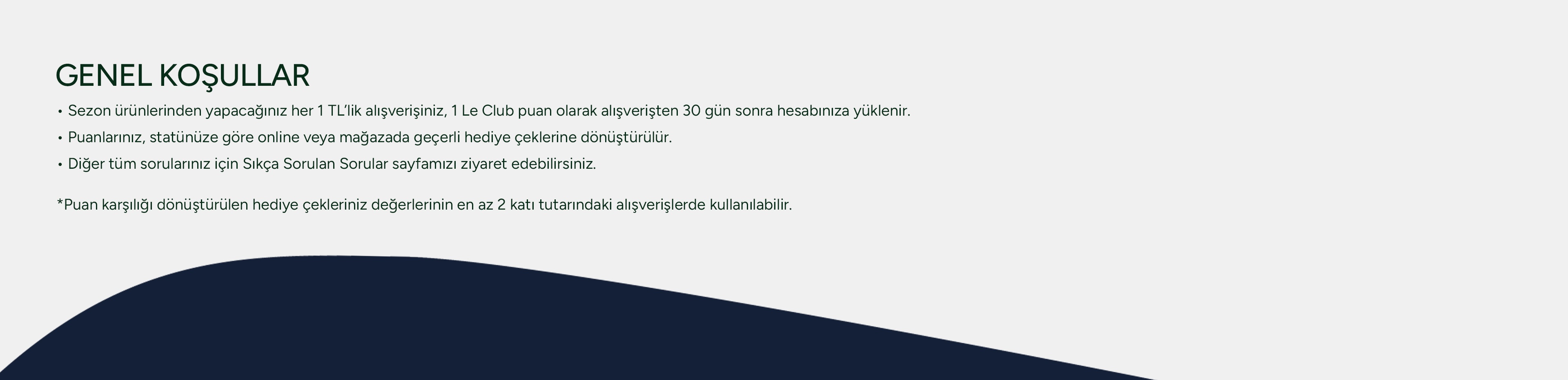 GENEL KOŞULLAR

• Sezon ürünlerinden yapacağınız her 1 TL'lik alışverişiniz, 1 Le Club puan olarak alışverişten 30 gün sonra hesabınıza yüklenir.
• Puanlarınız, statünüze göre online veya mağazada geçerli hediye çeklerine dönüştürülür.
• Diğer tüm sorularınız için Sıkça Sorulan Sorular sayfamızı ziyaret edebilirsiniz.

*Puan karşılığı dönüştürülen hediye çekleriniz değerlerinin en az 2 katı tutarındaki alışverişlerde kullanılabilir.